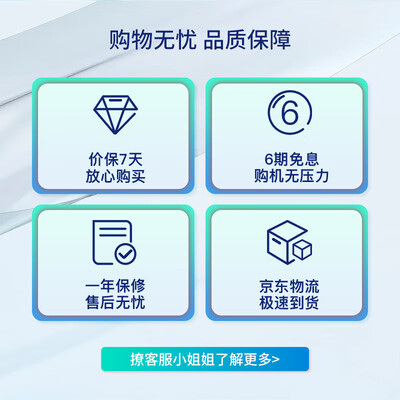 购物无忧 品质保障

价保7天
放心购买

6

6期免息
购机无压力

一年保修
售后无忧

京东物流
极速到货

撩客服小姐姐了解更多>